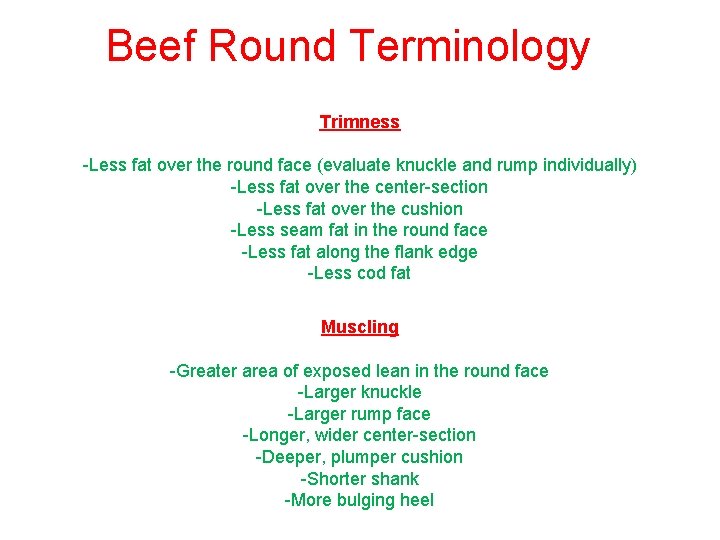 Beef Round Terminology

Trimness

-Less fat over the round face (evaluate knuckle and rump individually)
-Less fat over the center-section
-Less fat over the cushion
-Less seam fat in the round face
-Less fat along the flank edge
-Less cod fat

Muscling

-Greater area of exposed lean in the round face
-Larger knuckle
-Larger rump face
-Longer, wider center-section
-Deeper, plumper cushion
-Shorter shank
-More bulging heel